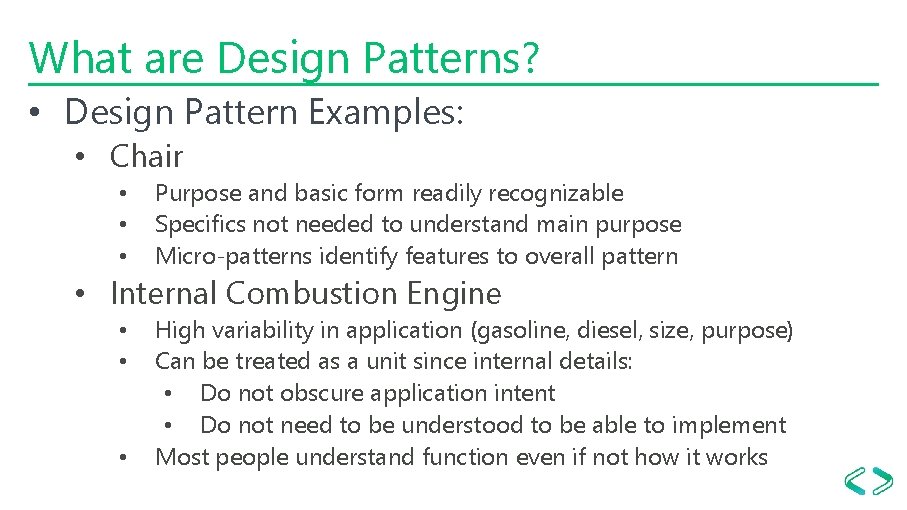 What are Design Patterns?

• Design Pattern Examples:
  • Chair
    • Purpose and basic form readily recognizable
    • Specifics not needed to understand main purpose
    • Micro-patterns identify features to overall pattern
  • Internal Combustion Engine
    • High variability in application (gasoline, diesel, size, purpose)
    • Can be treated as a unit since internal details:
      • Do not obscure application intent
      • Do not need to be understood to be able to implement
    • Most people understand function even if not how it works